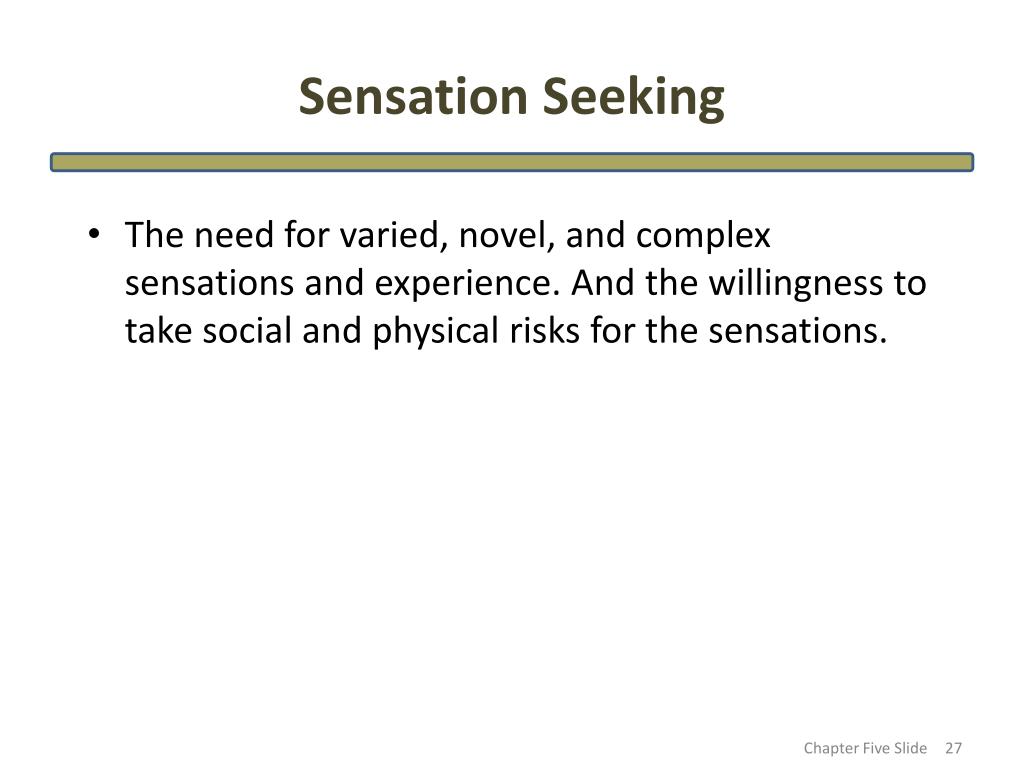 Sensation Seeking

• The need for varied, novel, and complex sensations and experience. And the willingness to take social and physical risks for the sensations.

Chapter Five Slide 27